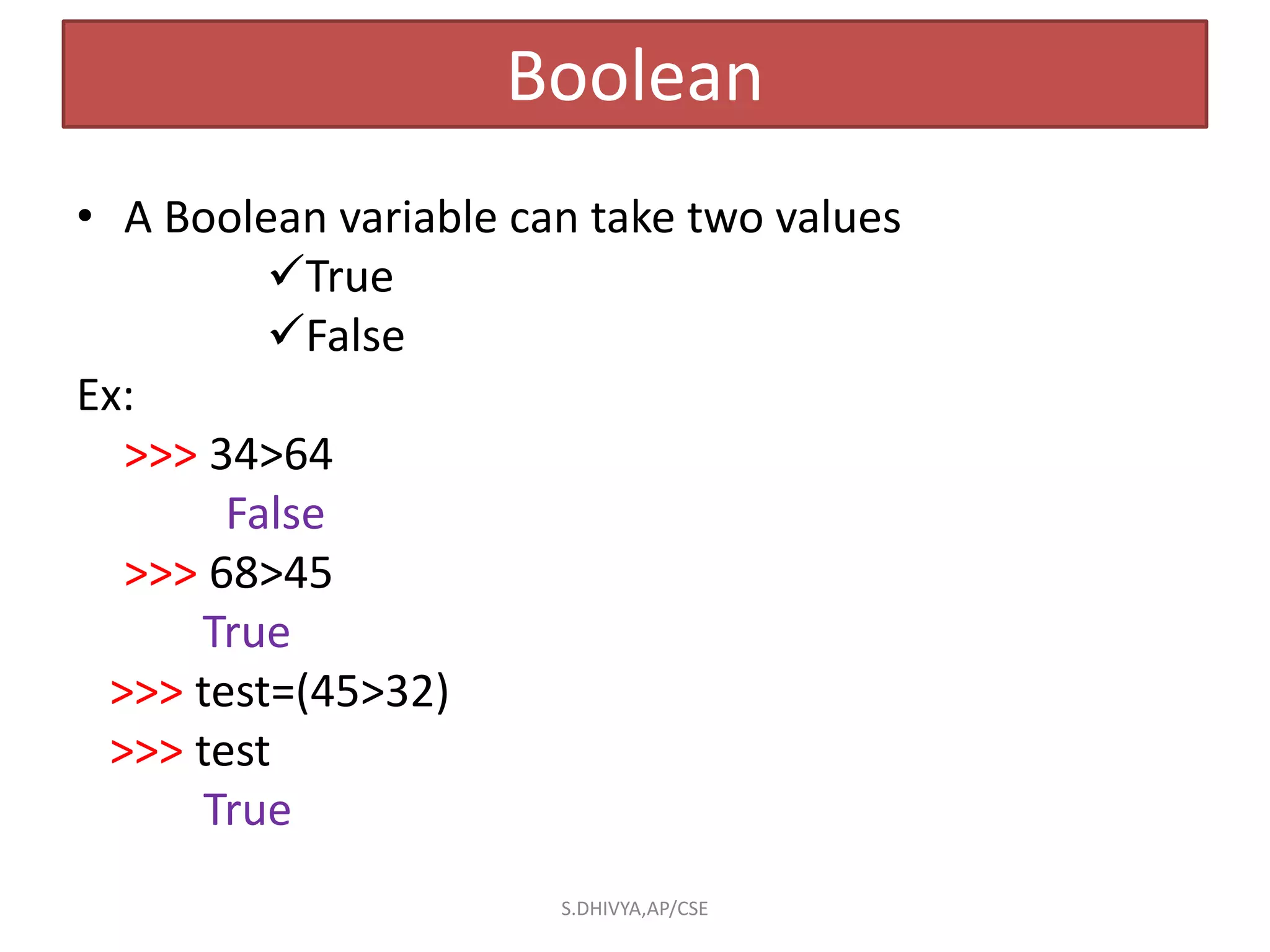 Boolean

• A Boolean variable can take two values
✓True
✓False

Ex:
>>> 34>64
False
>>> 68>45
True
>>> test=(45>32)
>>> test
True

S.DHIVYA,AP/CSE